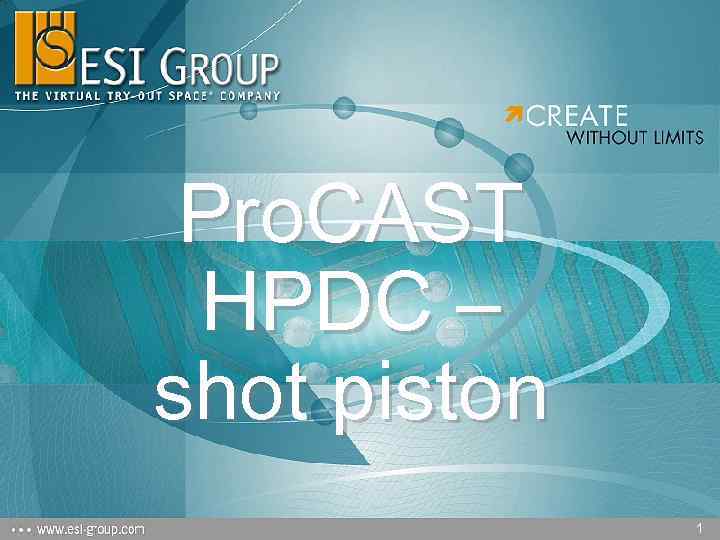 ESI GROUP
THE VIRTUAL TRY-OUT SPACE® COMPANY

CREATE
WITHOUT LIMITS

ProCAST HPDC – shot piston

www.esi-group.com

1